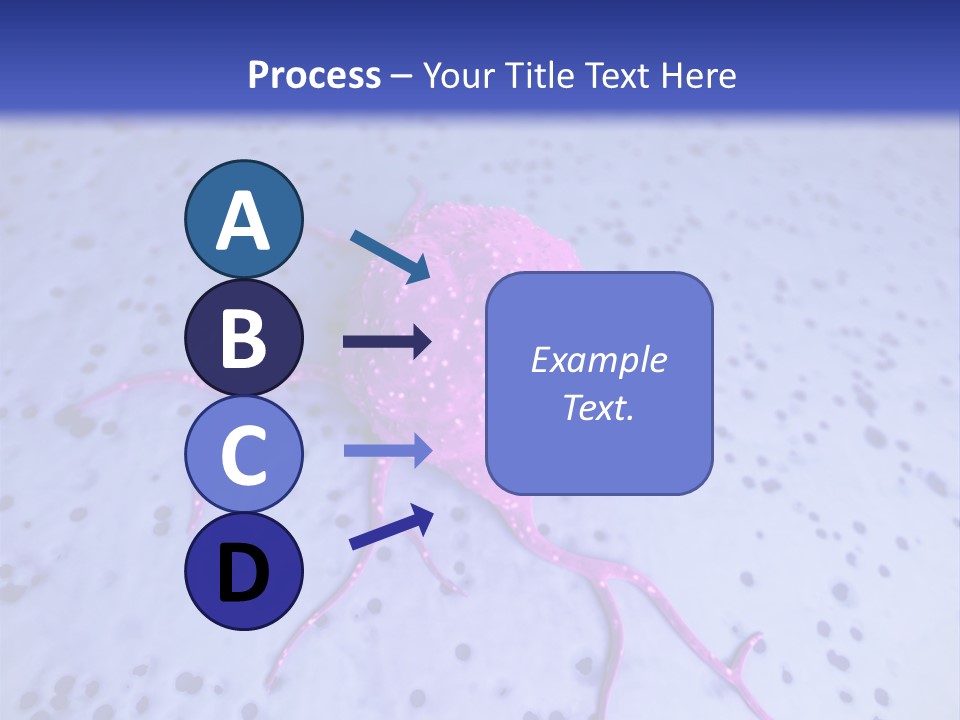 Process – Your Title Text Here

A

B

C

D

Example Text.